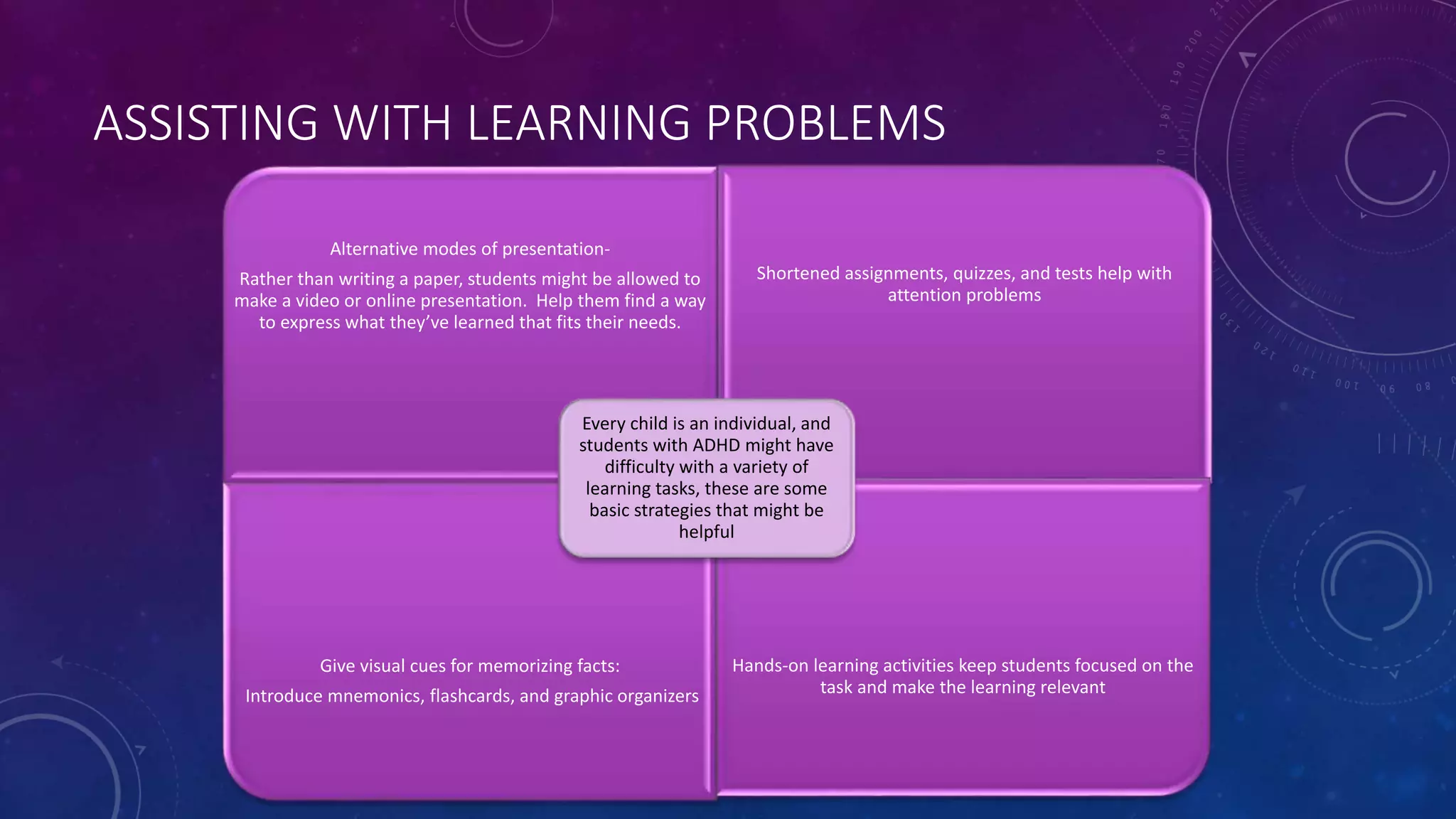 ASSISTING WITH LEARNING PROBLEMS

Alternative modes of presentation-

Rather than writing a paper, students might be allowed to make a video or online presentation. Help them find a way to express what they've learned that fits their needs.

Shortened assignments, quizzes, and tests help with attention problems

Every child is an individual, and students with ADHD might have difficulty with a variety of learning tasks, these are some basic strategies that might be helpful

Give visual cues for memorizing facts:

Introduce mnemonics, flashcards, and graphic organizers

Hands-on learning activities keep students focused on the task and make the learning relevant